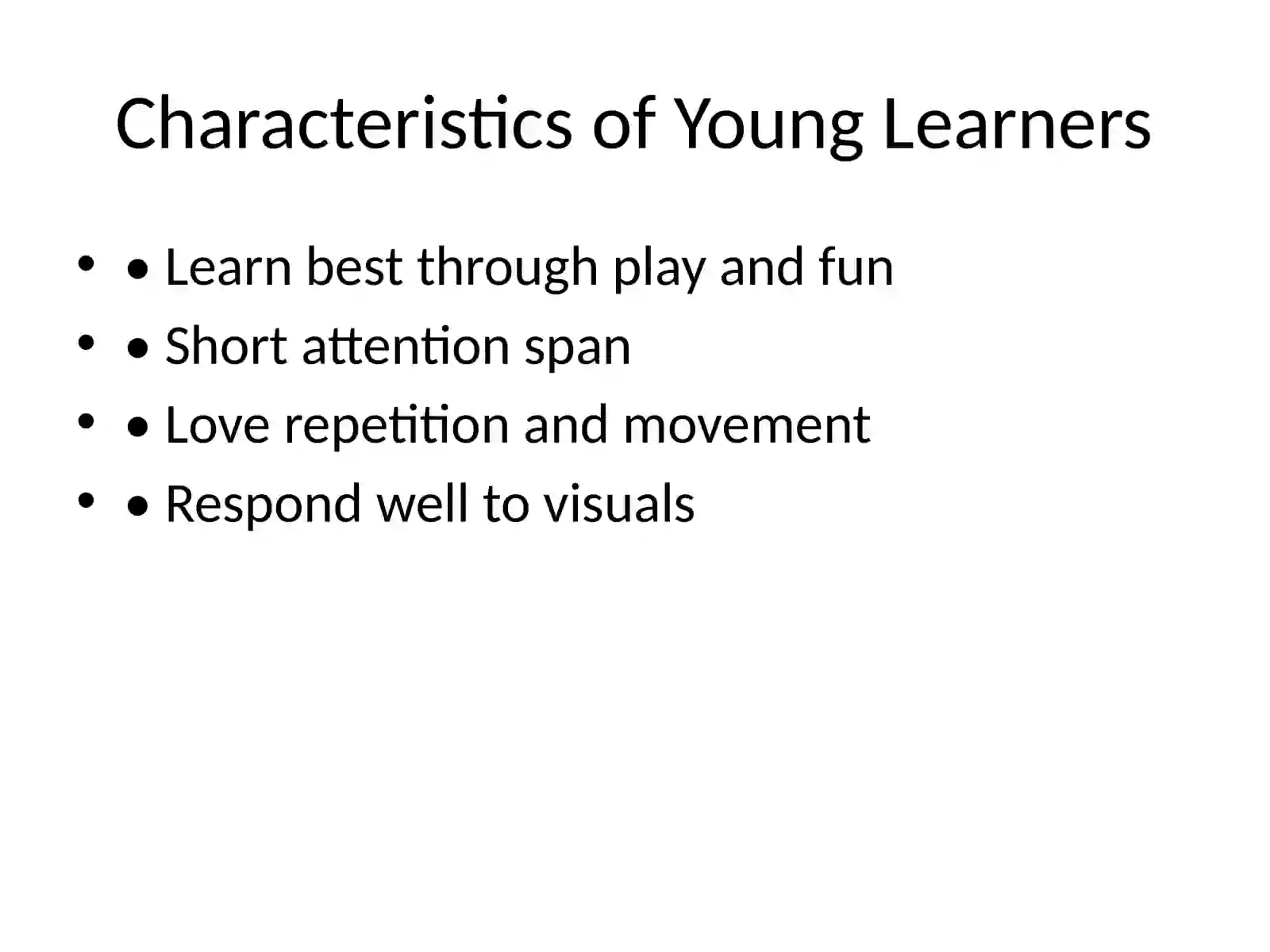 Characteristics of Young Learners

- • Learn best through play and fun
- • Short attention span
- • Love repetition and movement
- • Respond well to visuals